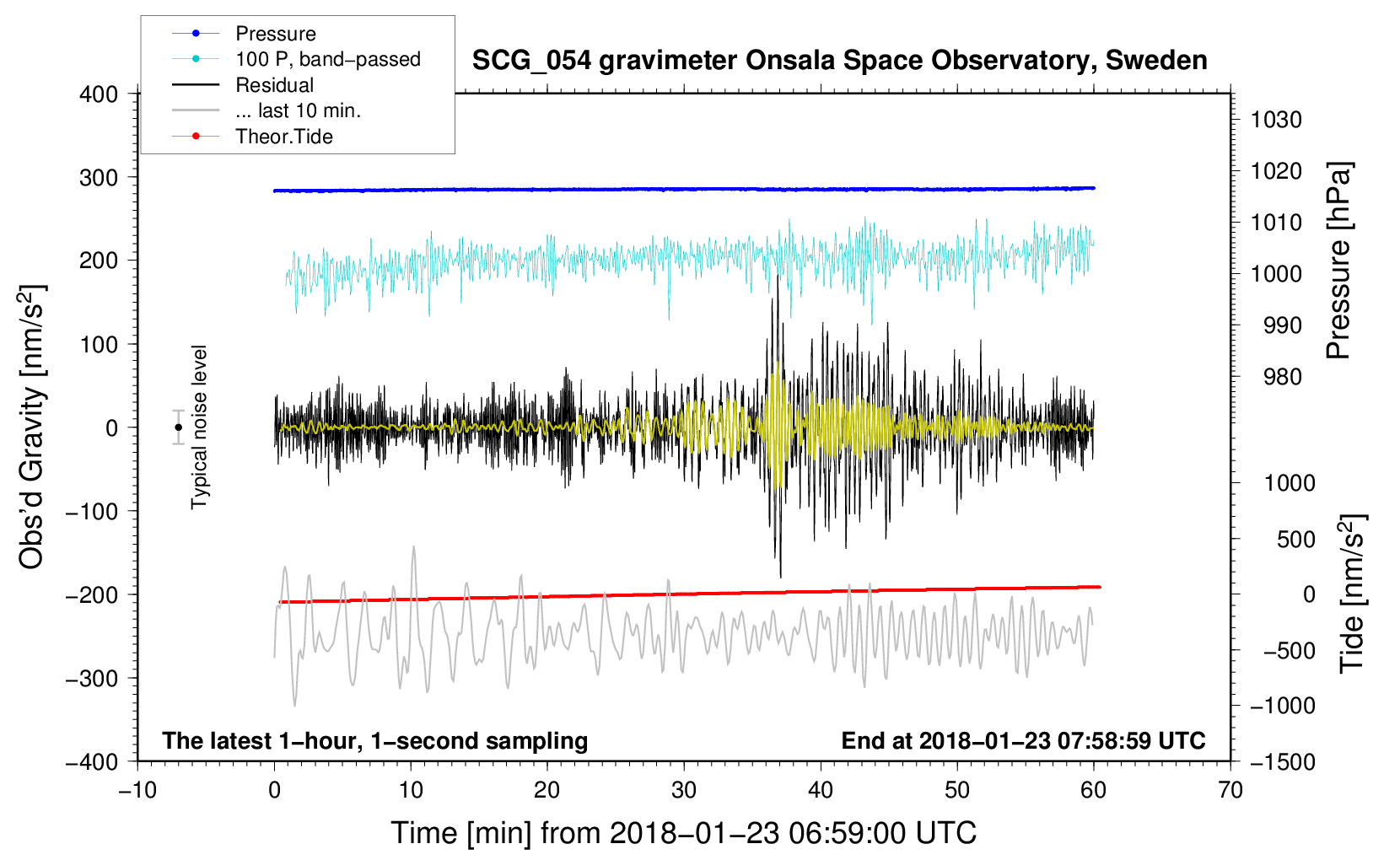 Pressure
100 P, band−passed
Residual
... last 10 min.
Theor.Tide

SCG_054 gravimeter Onsala Space Observatory, Sweden

400
300
200
100
0
−100
−200
−300
−400

Obs'd Gravity [nm/s$^2$]

Typical noise level

1030
1020
1010
1000
990
980

Pressure [hPa]

1000
500
0
−500
−1000
−1500

Tide [nm/s$^2$]

The latest 1−hour, 1−second sampling

End at 2018−01−23 07:58:59 UTC

−10
0
10
20
30
40
50
60
70

Time [min] from 2018−01−23 06:59:00 UTC